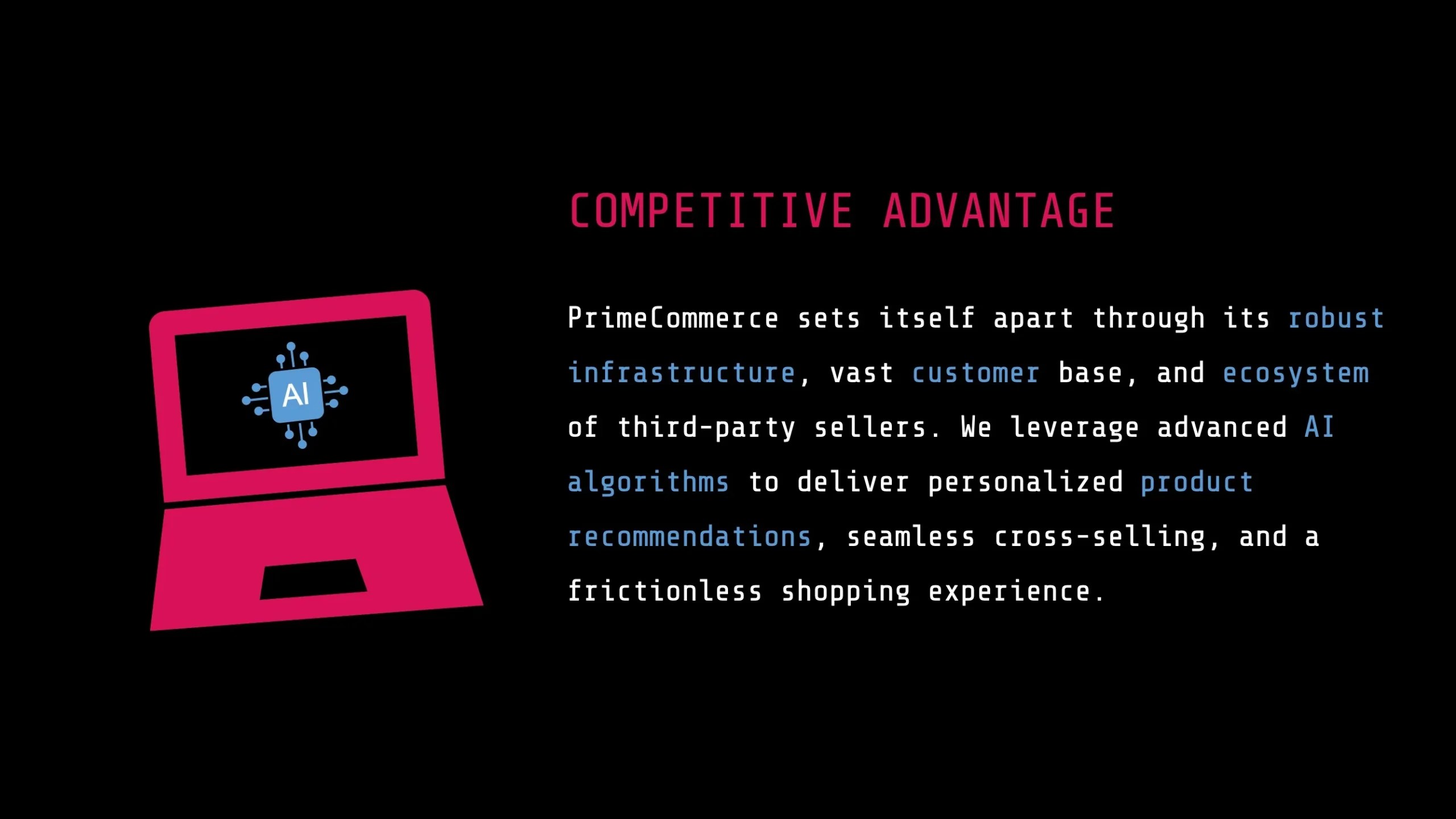 AI

COMPETITIVE ADVANTAGE

PrimeCommerce sets itself apart through its robust infrastructure, vast customer base, and ecosystem of third-party sellers. We leverage advanced AI algorithms to deliver personalized product recommendations, seamless cross-selling, and a frictionless shopping experience.